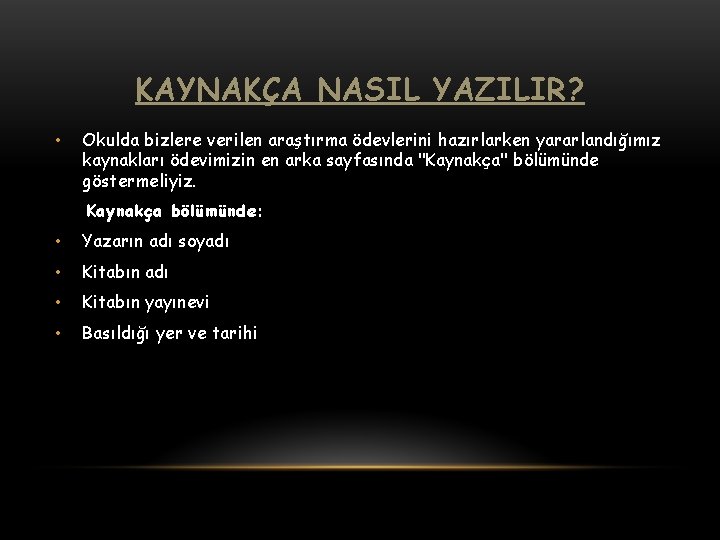 KAYNAKÇA NASIL YAZILIR?

• Okulda bizlere verilen araştırma ödevlerini hazırlarken yararlandığımız kaynakları ödevimizin en arka sayfasında "Kaynakça" bölümünde göstermeliyiz.

Kaynakça bölümünde:

• Yazarın adı soyadı
• Kitabın adı
• Kitabın yayınevi
• Basıldığı yer ve tarihi